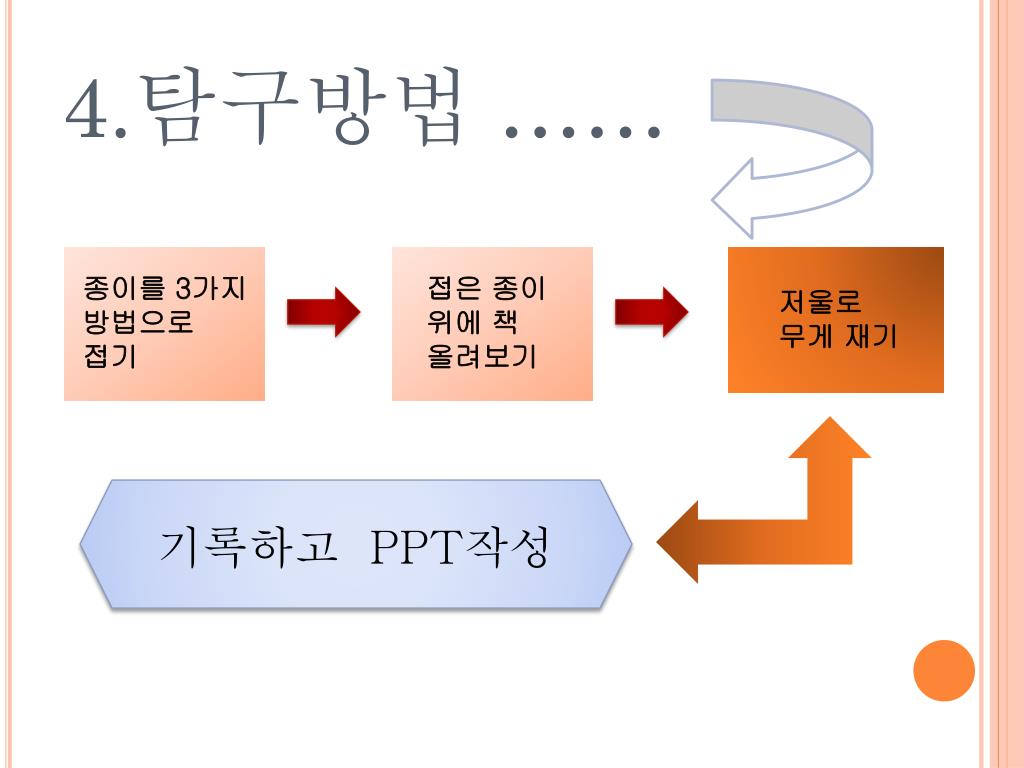 4.탐구방법 ……

종이를 3가지 방법으로 접기

접은 종이 위에 책 올려보기

저울로 무게 재기

기록하고 PPT작성